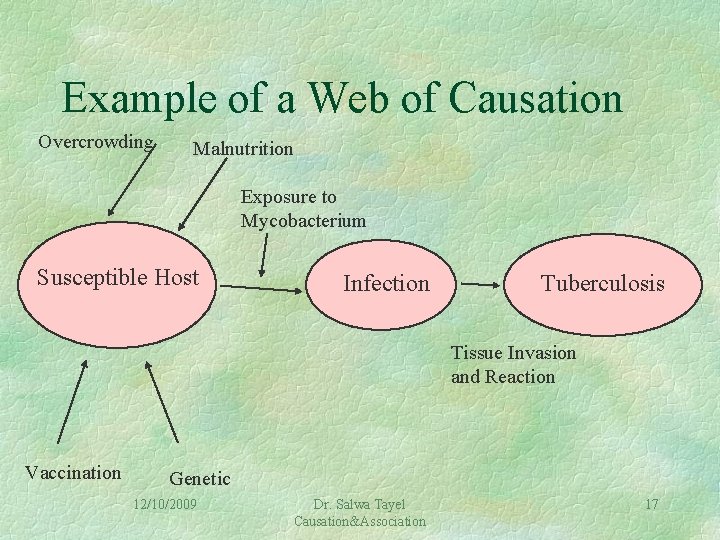 Example of a Web of Causation

Overcrowding

Malnutrition

Exposure to Mycobacterium

Susceptible Host

Infection

Tuberculosis

Tissue Invasion and Reaction

Vaccination

Genetic

12/10/2009

Dr. Salwa Tayel Causation&Association

17